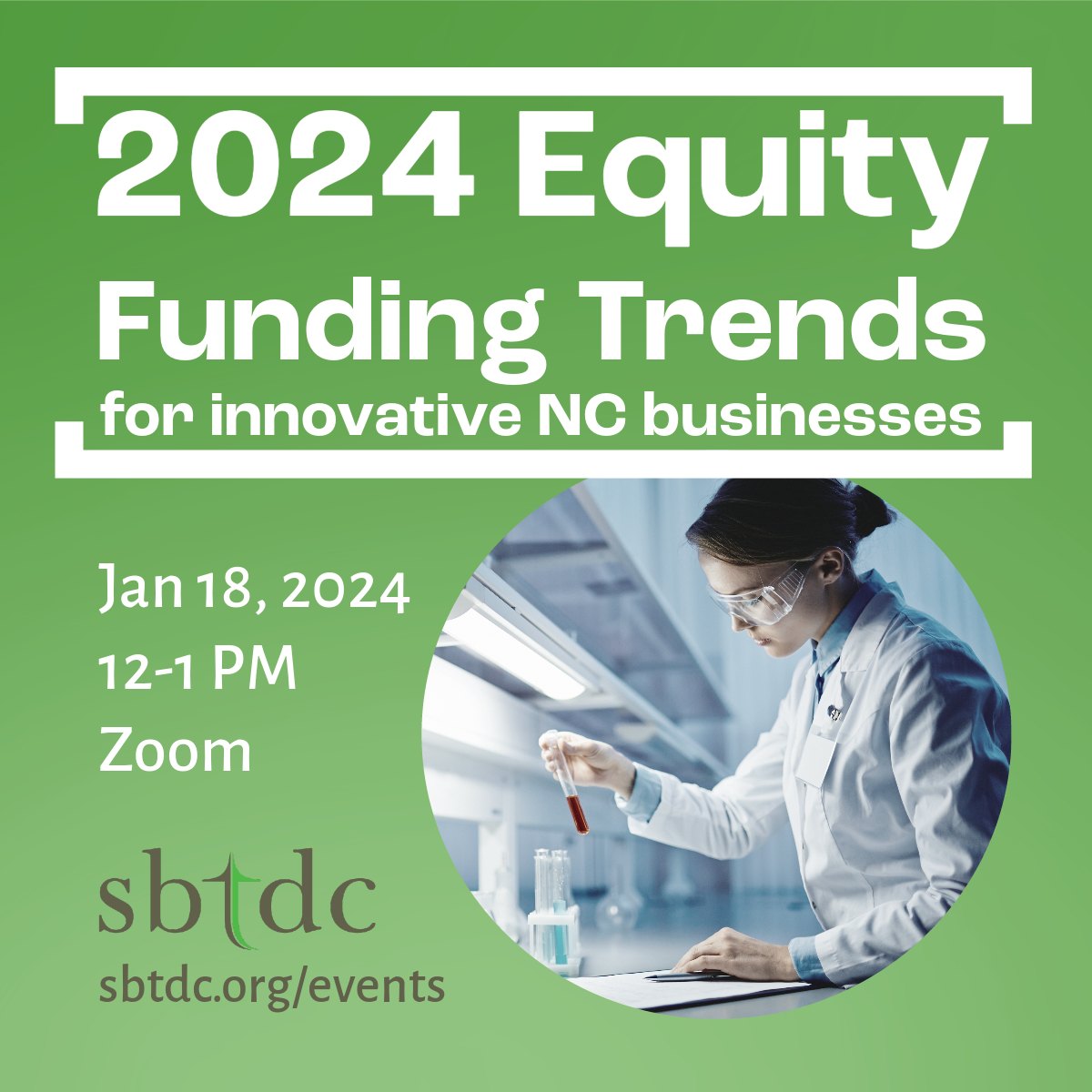 2024 Equity Funding Trends for innovative NC businesses

Jan 18, 2024
12-1 PM
Zoom

sbtdc
sbtdc.org/events